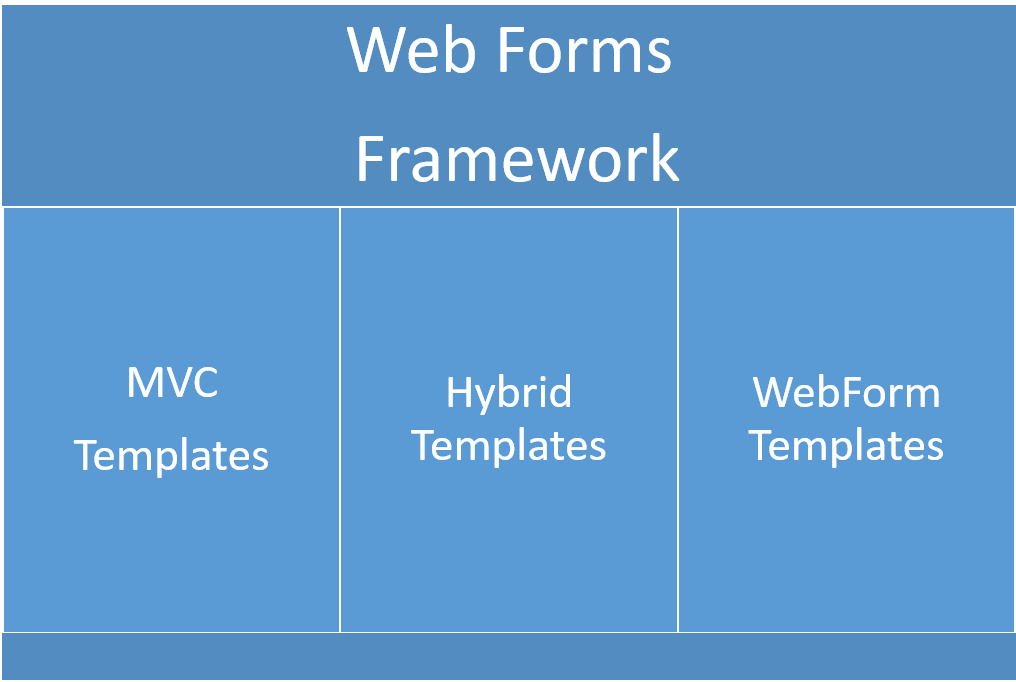 Web Forms Framework

MVC Templates

Hybrid Templates

WebForm Templates